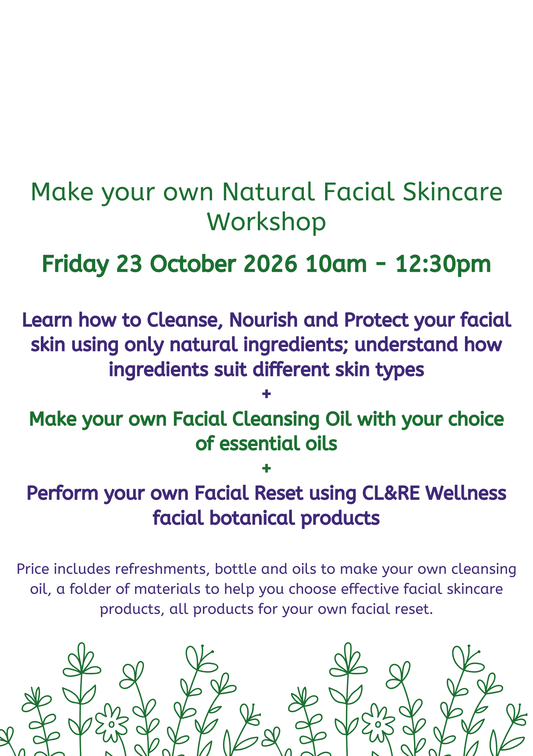 Make your own Natural Facial Skincare Workshop

Friday 23 October 2026 10am - 12:30pm

Learn how to Cleanse, Nourish and Protect your facial skin using only natural ingredients; understand how ingredients suit different skin types

+

Make your own Facial Cleansing Oil with your choice of essential oils

+

Perform your own Facial Reset using CL&RE Wellness facial botanical products

Price includes refreshments, bottle and oils to make your own cleansing oil, a folder of materials to help you choose effective facial skincare products, all products for your own facial reset.